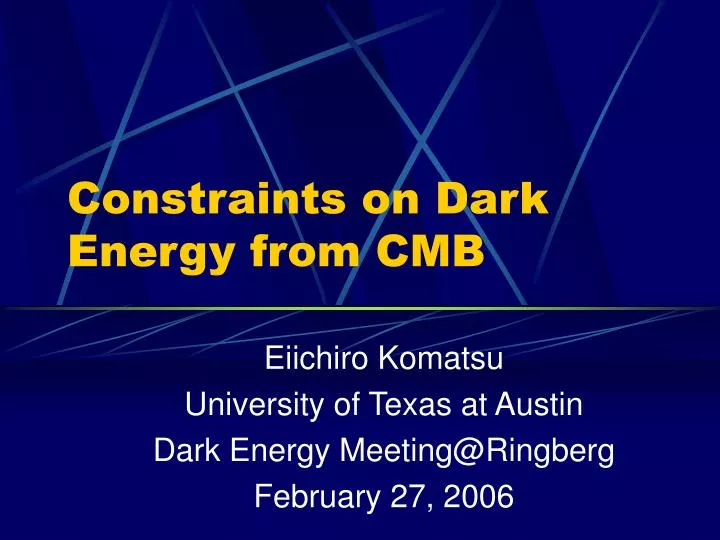 Constraints on Dark Energy from CMB

Eiichiro Komatsu
University of Texas at Austin
Dark Energy Meeting@Ringberg
February 27, 2006